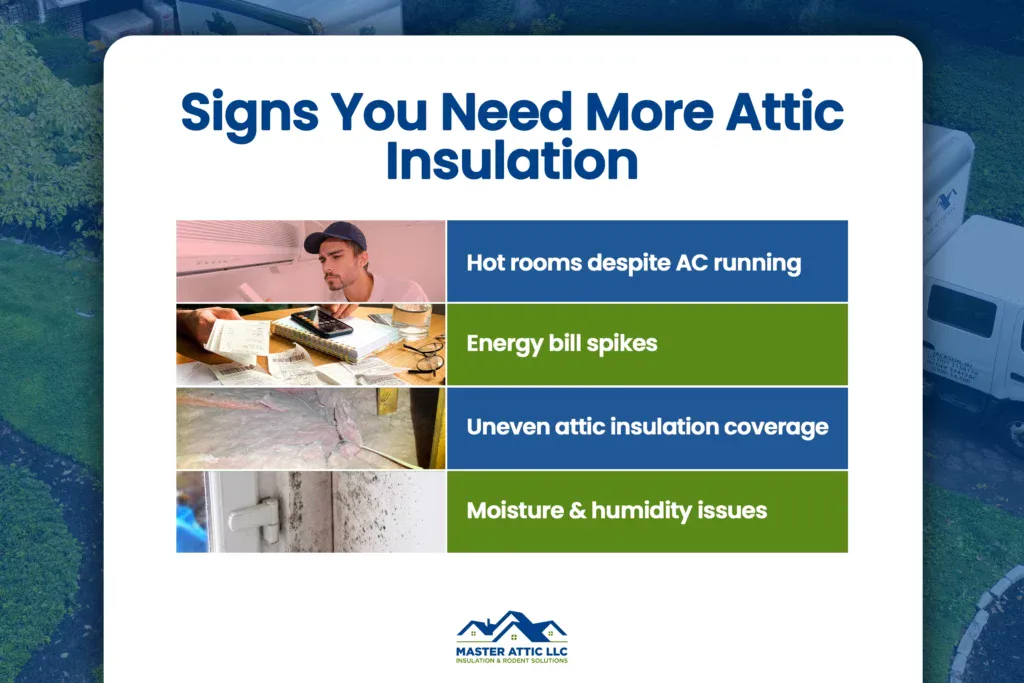 Signs You Need More Attic Insulation

Hot rooms despite AC running

Energy bill spikes

Uneven attic insulation coverage

Moisture & humidity issues

MASTER ATTIC LLC
INSULATION & RODENT SOLUTIONS